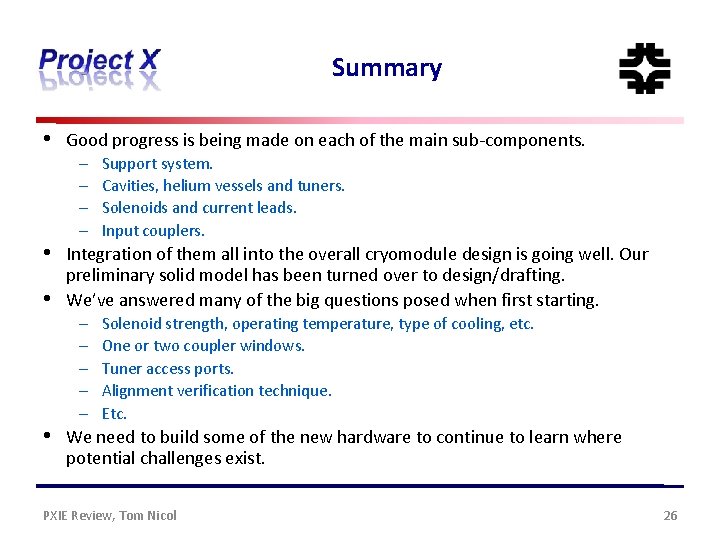 Project X

Summary

• Good progress is being made on each of the main sub-components.
– Support system.
– Cavities, helium vessels and tuners.
– Solenoids and current leads.
– Input couplers.
• Integration of them all into the overall cryomodule design is going well. Our preliminary solid model has been turned over to design/drafting.
• We've answered many of the big questions posed when first starting.
– Solenoid strength, operating temperature, type of cooling, etc.
– One or two coupler windows.
– Tuner access ports.
– Alignment verification technique.
– Etc.
• We need to build some of the new hardware to continue to learn where potential challenges exist.

PXIE Review, Tom Nicol

26